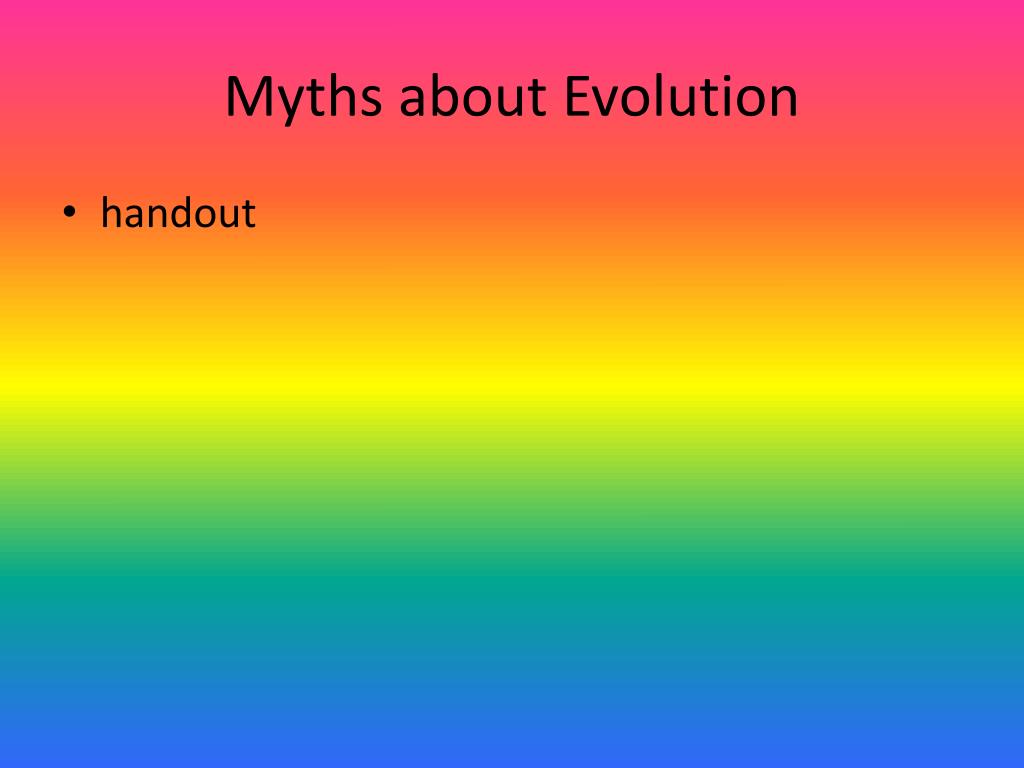 Myths about Evolution

• handout